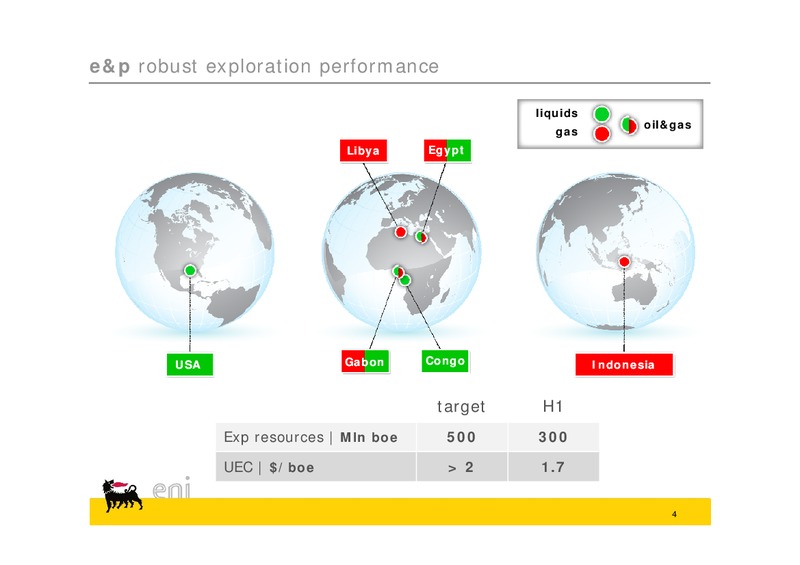 e&p robust exploration performance

liquids
gas
oil&gas

Libya
Egypt
USA
Gabon
Congo
Indonesia

| | target | H1 |
|---|---|---|
| Exp resources \| Mln boe | 500 | 300 |
| UEC \| $/ boe | > 2 | 1.7 |

eni

4